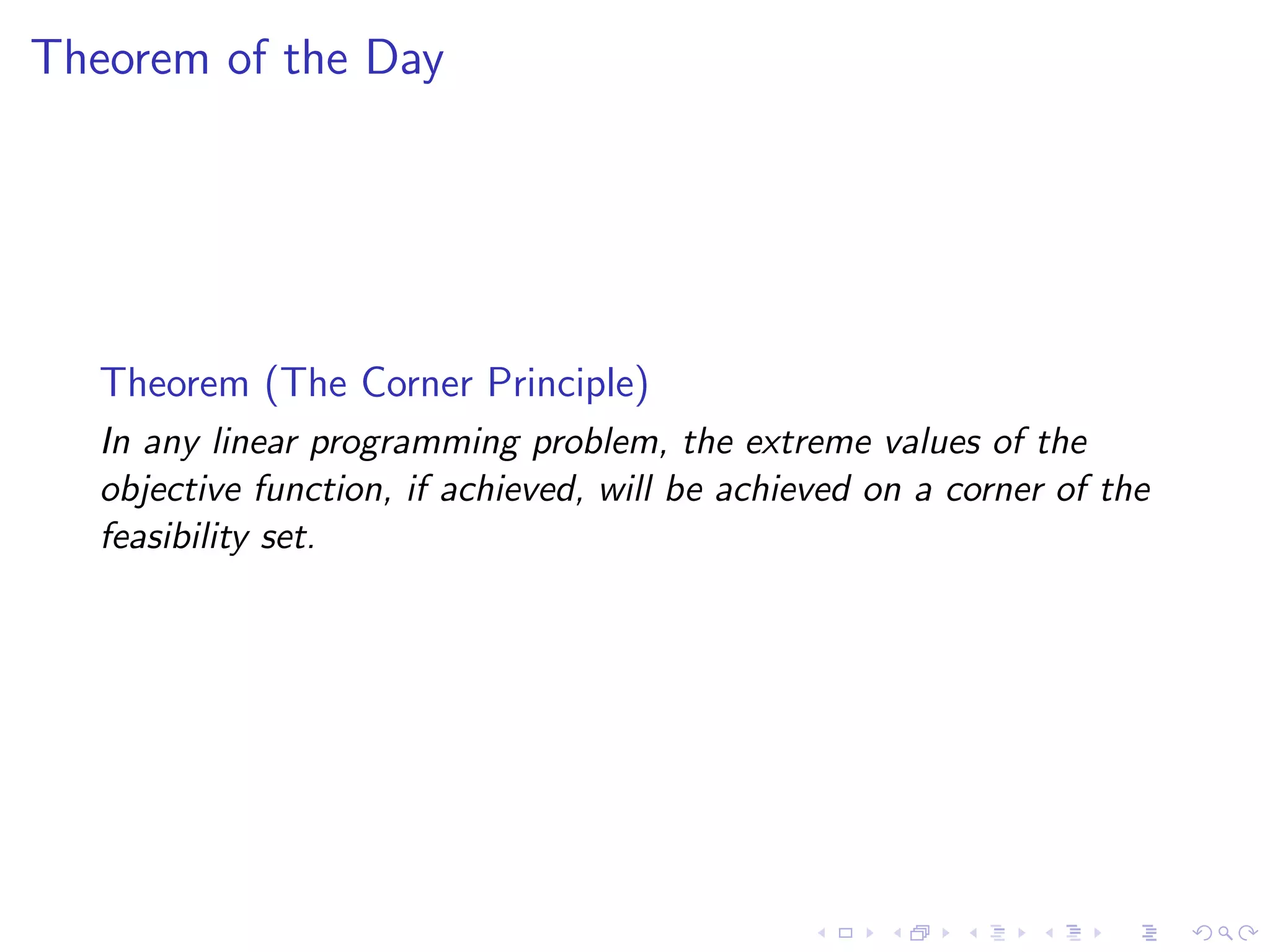 Theorem of the Day

Theorem (The Corner Principle)

In any linear programming problem, the extreme values of the objective function, if achieved, will be achieved on a corner of the feasibility set.